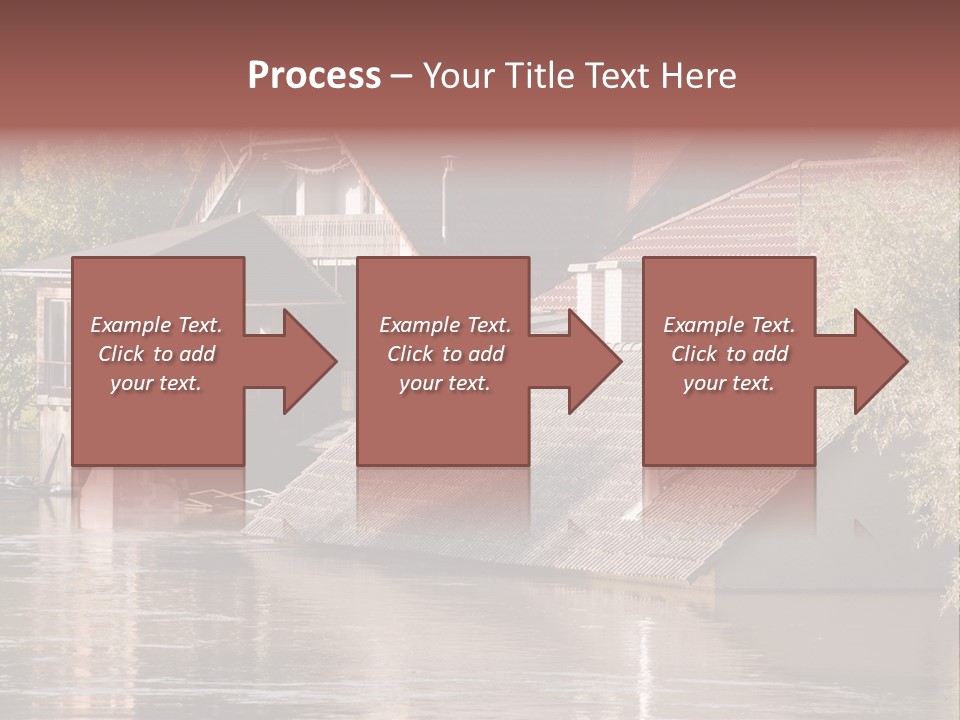 Process – Your Title Text Here

Example Text. Click to add your text.

Example Text. Click to add your text.

Example Text. Click to add your text.